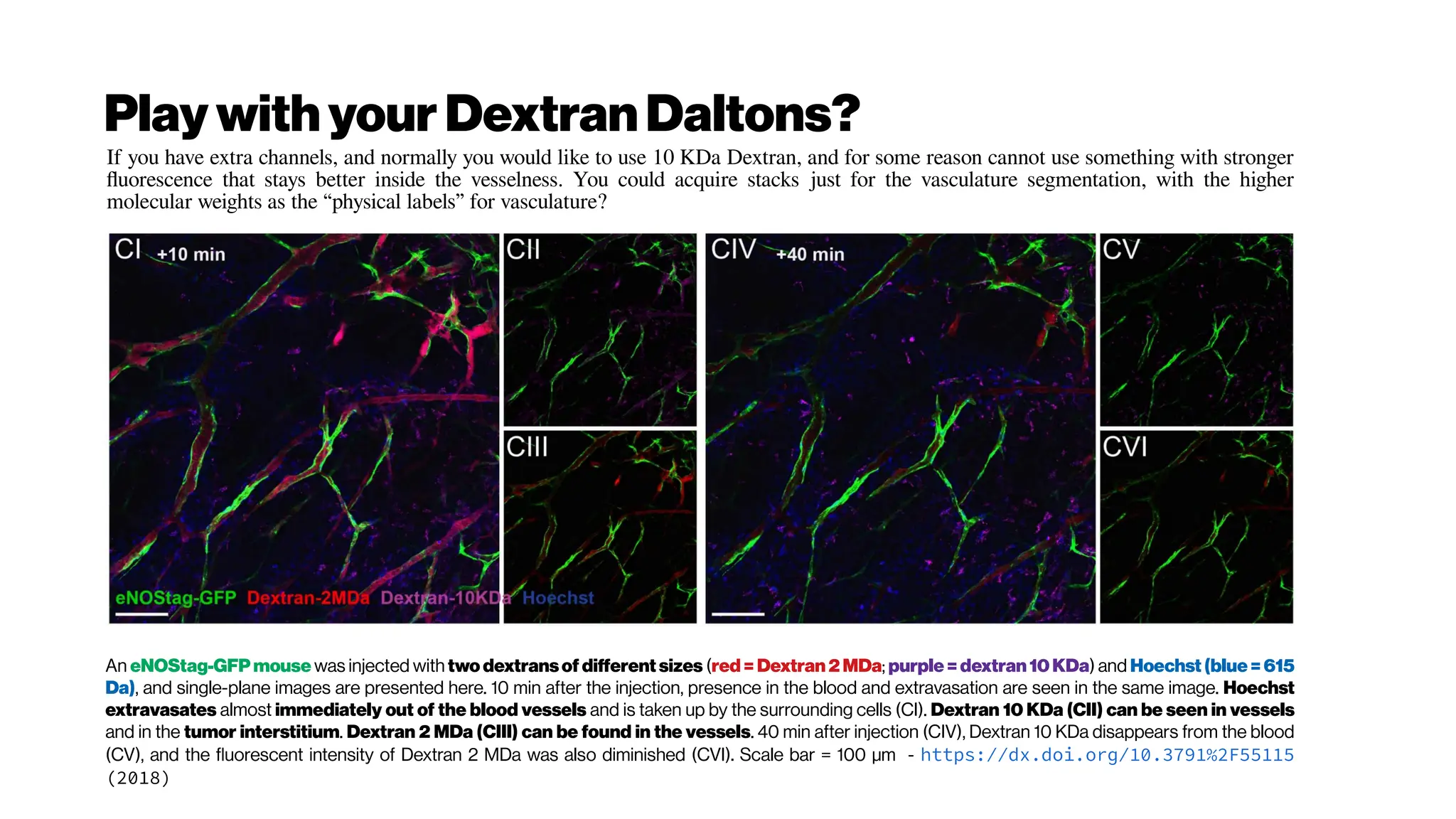 Play with your Dextran Daltons?

If you have extra channels, and normally you would like to use 10 KDa Dextran, and for some reason cannot use something with stronger fluorescence that stays better inside the vesselness. You could acquire stacks just for the vasculature segmentation, with the higher molecular weights as the “physical labels” for vasculature?

CI +10 min
CII
CIII
CIV +40 min
CV
CVI
eNOStag-GFP Dextran-2MDa Dextran-10KDa Hoechst

An eNOStag-GFP mouse was injected with two dextrans of different sizes (red = Dextran 2 MDa; purple = dextran 10 KDa) and Hoechst (blue = 615 Da), and single-plane images are presented here. 10 min after the injection, presence in the blood and extravasation are seen in the same image. Hoechst extravasates almost immediately out of the blood vessels and is taken up by the surrounding cells (CI). Dextran 10 KDa (CII) can be seen in vessels and in the tumor interstitium. Dextran 2 MDa (CIII) can be found in the vessels. 40 min after injection (CIV), Dextran 10 KDa disappears from the blood (CV), and the fluorescent intensity of Dextran 2 MDa was also diminished (CVI). Scale bar = 100 µm - https://dx.doi.org/10.3791%2F55115 (2018)